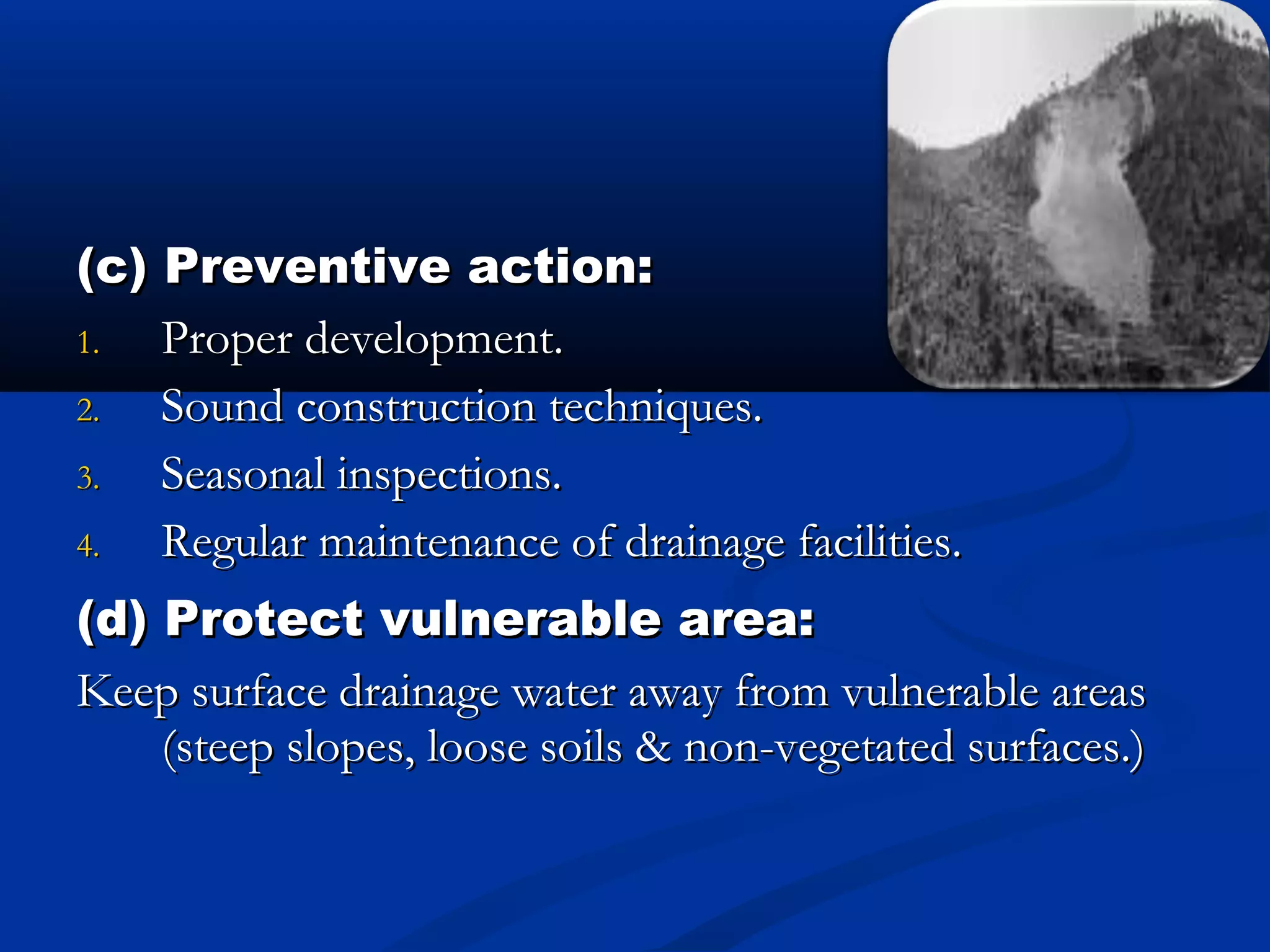 (c) Preventive action:

1. Proper development.
2. Sound construction techniques.
3. Seasonal inspections.
4. Regular maintenance of drainage facilities.

(d) Protect vulnerable area:

Keep surface drainage water away from vulnerable areas (steep slopes, loose soils & non-vegetated surfaces.)